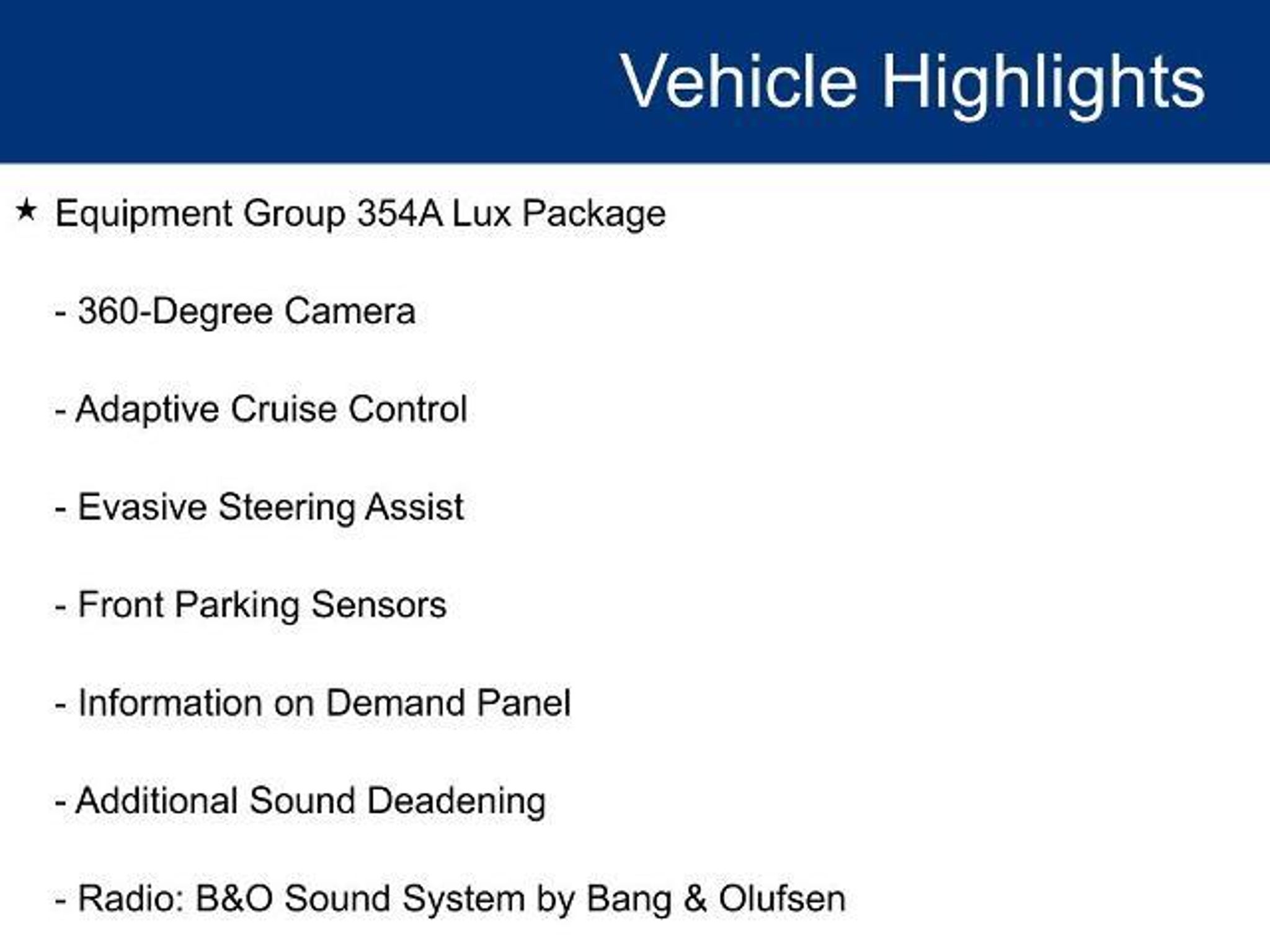 Vehicle Highlights

★ Equipment Group 354A Lux Package

- 360-Degree Camera

- Adaptive Cruise Control

- Evasive Steering Assist

- Front Parking Sensors

- Information on Demand Panel

- Additional Sound Deadening

- Radio: B&O Sound System by Bang & Olufsen